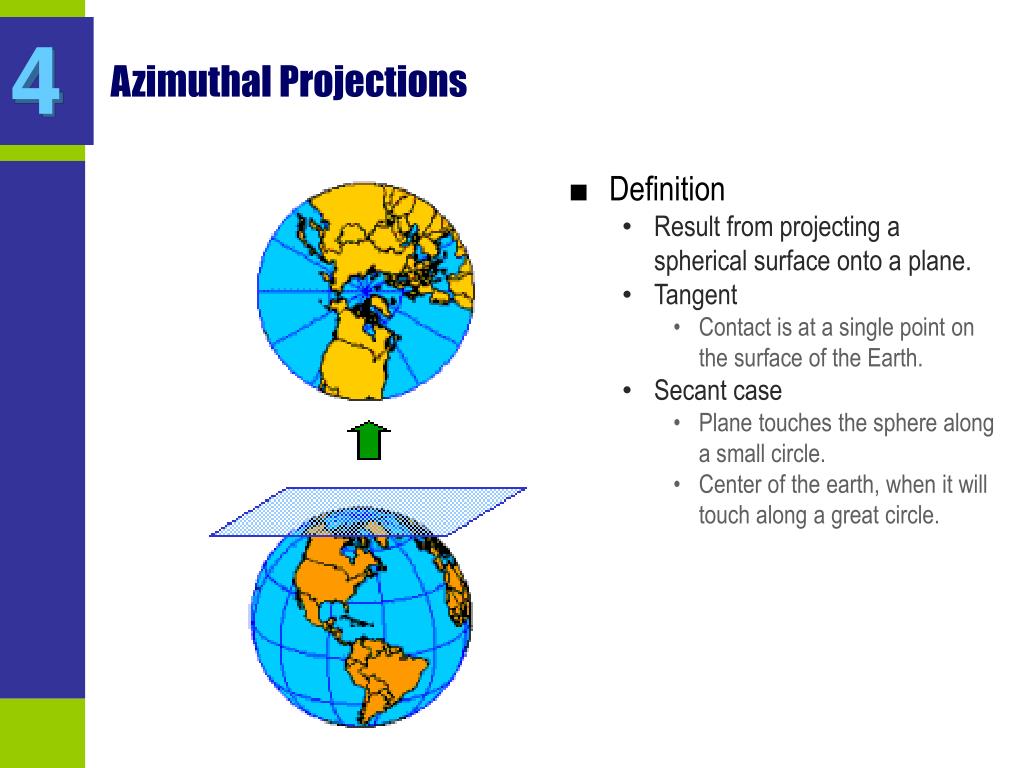 4

Azimuthal Projections

■ Definition
• Result from projecting a spherical surface onto a plane.
• Tangent
• Contact is at a single point on the surface of the Earth.
• Secant case
• Plane touches the sphere along a small circle.
• Center of the earth, when it will touch along a great circle.